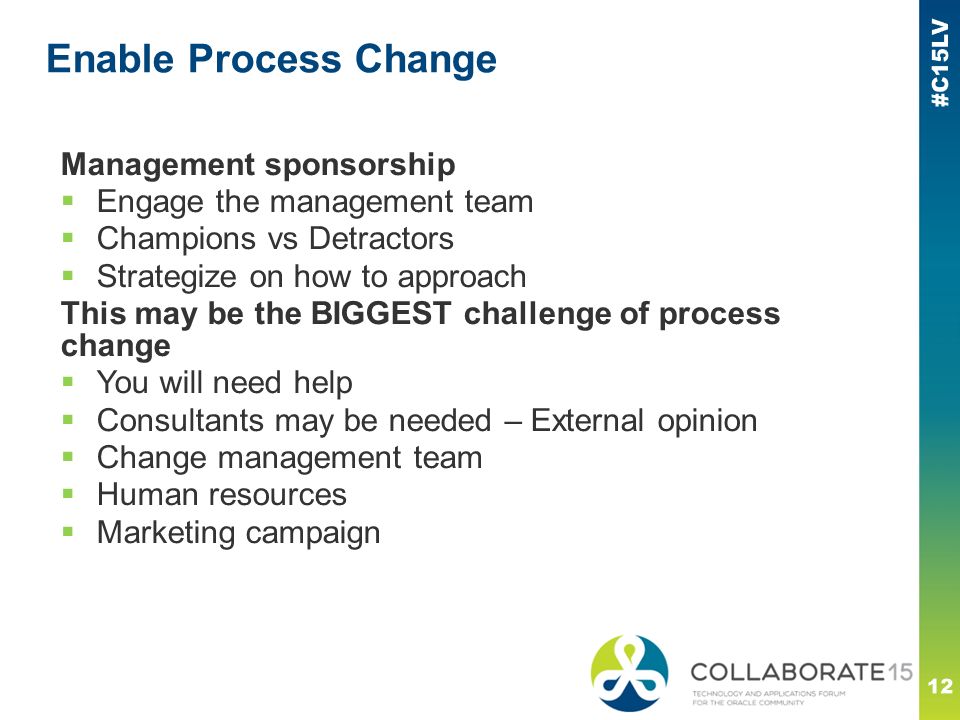 Enable Process Change

#C15LV

Management sponsorship
- Engage the management team
- Champions vs Detractors
- Strategize on how to approach

This may be the BIGGEST challenge of process change
- You will need help
- Consultants may be needed – External opinion
- Change management team
- Human resources
- Marketing campaign

COLLABORATE15
TECHNOLOGY AND APPLICATIONS FORUM FOR THE ORACLE COMMUNITY

12